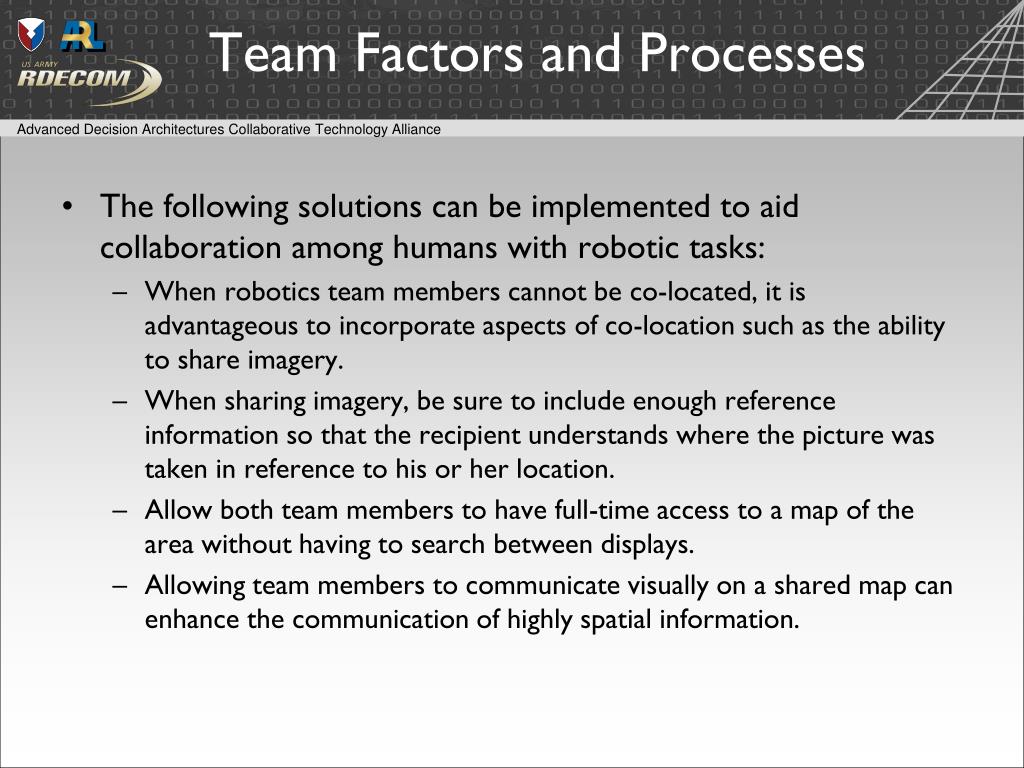 ARL

US ARMY RDECOM

Team Factors and Processes

Advanced Decision Architectures Collaborative Technology Alliance

• The following solutions can be implemented to aid collaboration among humans with robotic tasks:
– When robotics team members cannot be co-located, it is advantageous to incorporate aspects of co-location such as the ability to share imagery.
– When sharing imagery, be sure to include enough reference information so that the recipient understands where the picture was taken in reference to his or her location.
– Allow both team members to have full-time access to a map of the area without having to search between displays.
– Allowing team members to communicate visually on a shared map can enhance the communication of highly spatial information.